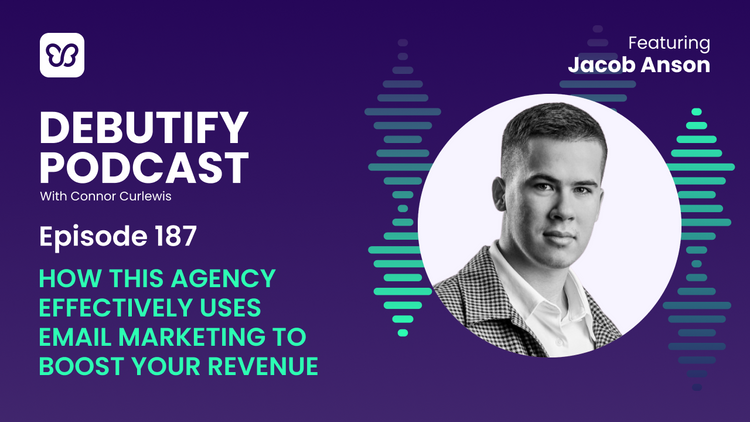 DEBUTIFY PODCAST
With Connor Curlewis

Episode 187

HOW THIS AGENCY EFFECTIVELY USES EMAIL MARKETING TO BOOST YOUR REVENUE

Featuring
Jacob Anson